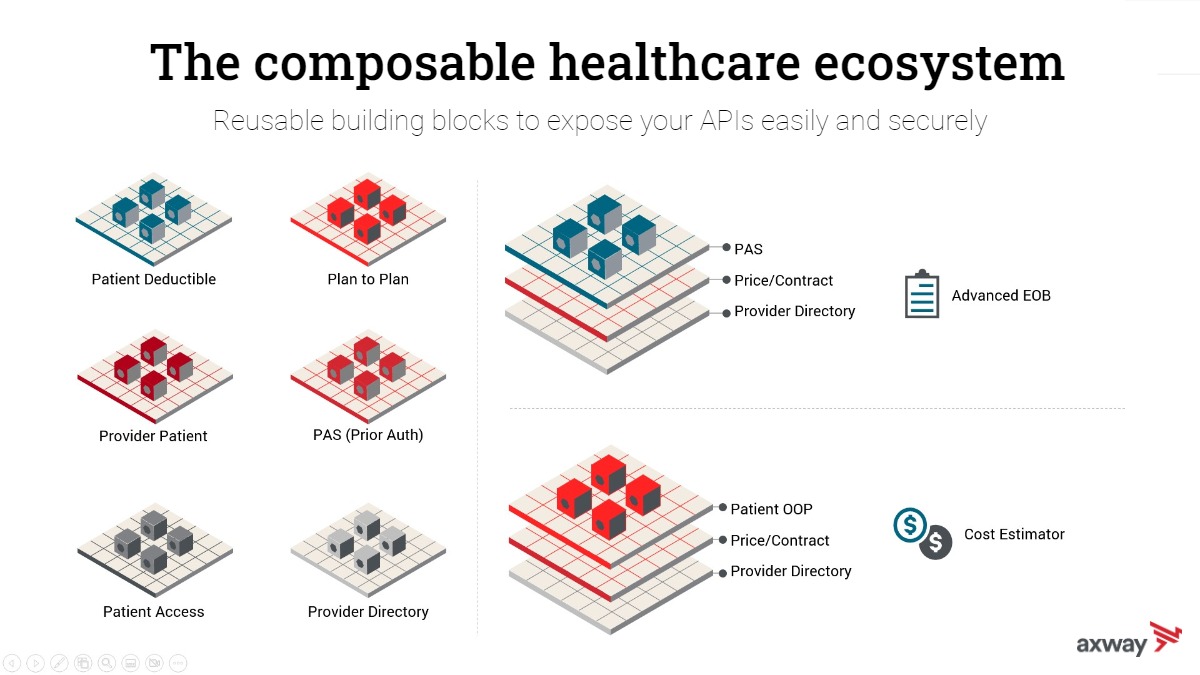 The composable healthcare ecosystem

Reusable building blocks to expose your APIs easily and securely

Patient Deductible

Plan to Plan

Provider Patient

PAS (Prior Auth)

Patient Access

Provider Directory

PAS

Price/Contract

Provider Directory

Advanced EOB

Patient OOP

Price/Contract

Provider Directory

Cost Estimator

axway